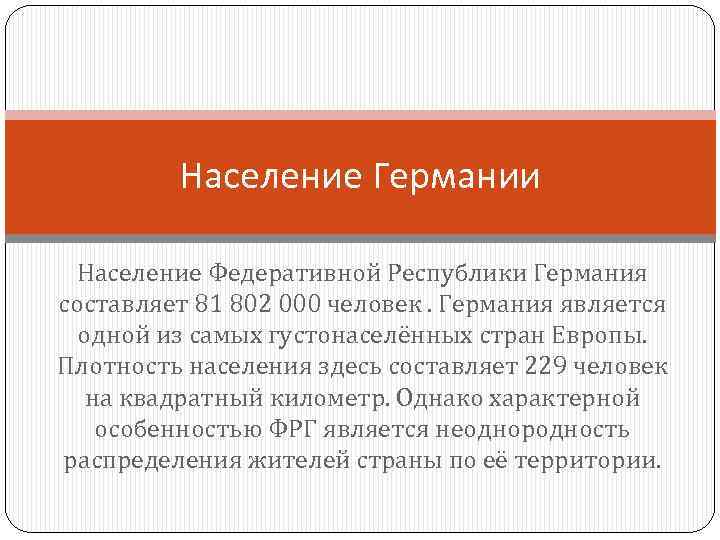 Население Германии

Население Федеративной Республики Германия составляет 81 802 000 человек . Германия является одной из самых густонаселённых стран Европы. Плотность населения здесь составляет 229 человек на квадратный километр. Однако характерной особенностью ФРГ является неоднородность распределения жителей страны по её территории.